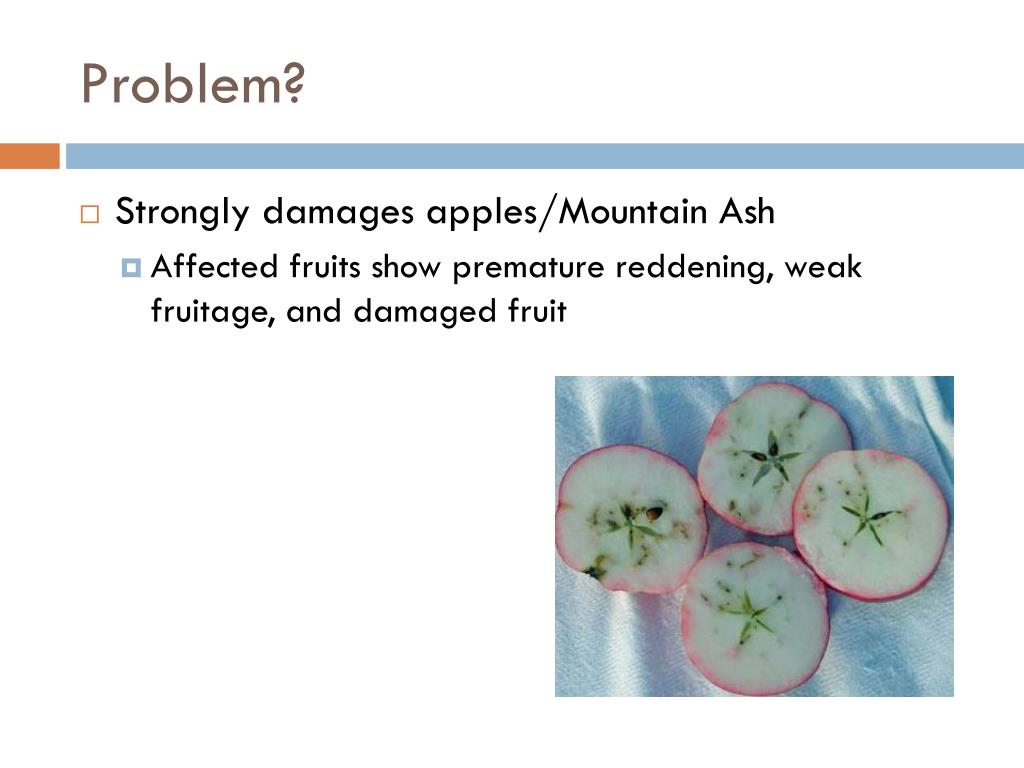 Problem?

Strongly damages apples/Mountain Ash

Affected fruits show premature reddening, weak fruitage, and damaged fruit